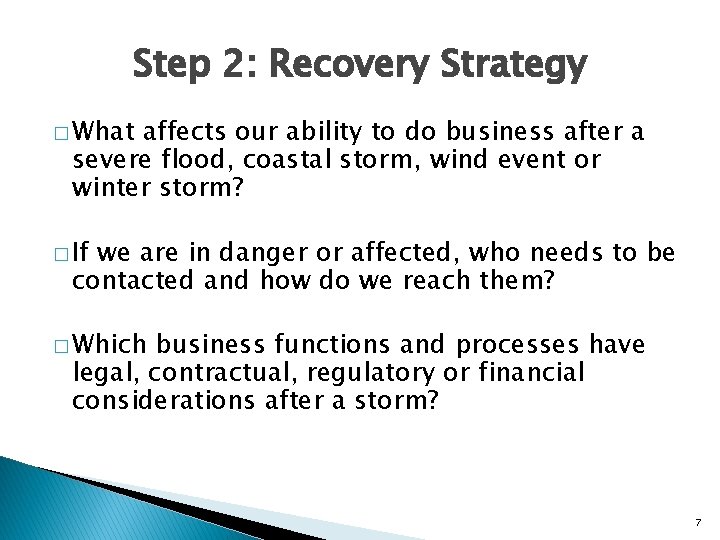 Step 2: Recovery Strategy

□ What affects our ability to do business after a severe flood, coastal storm, wind event or winter storm?

□ If we are in danger or affected, who needs to be contacted and how do we reach them?

□ Which business functions and processes have legal, contractual, regulatory or financial considerations after a storm?

7